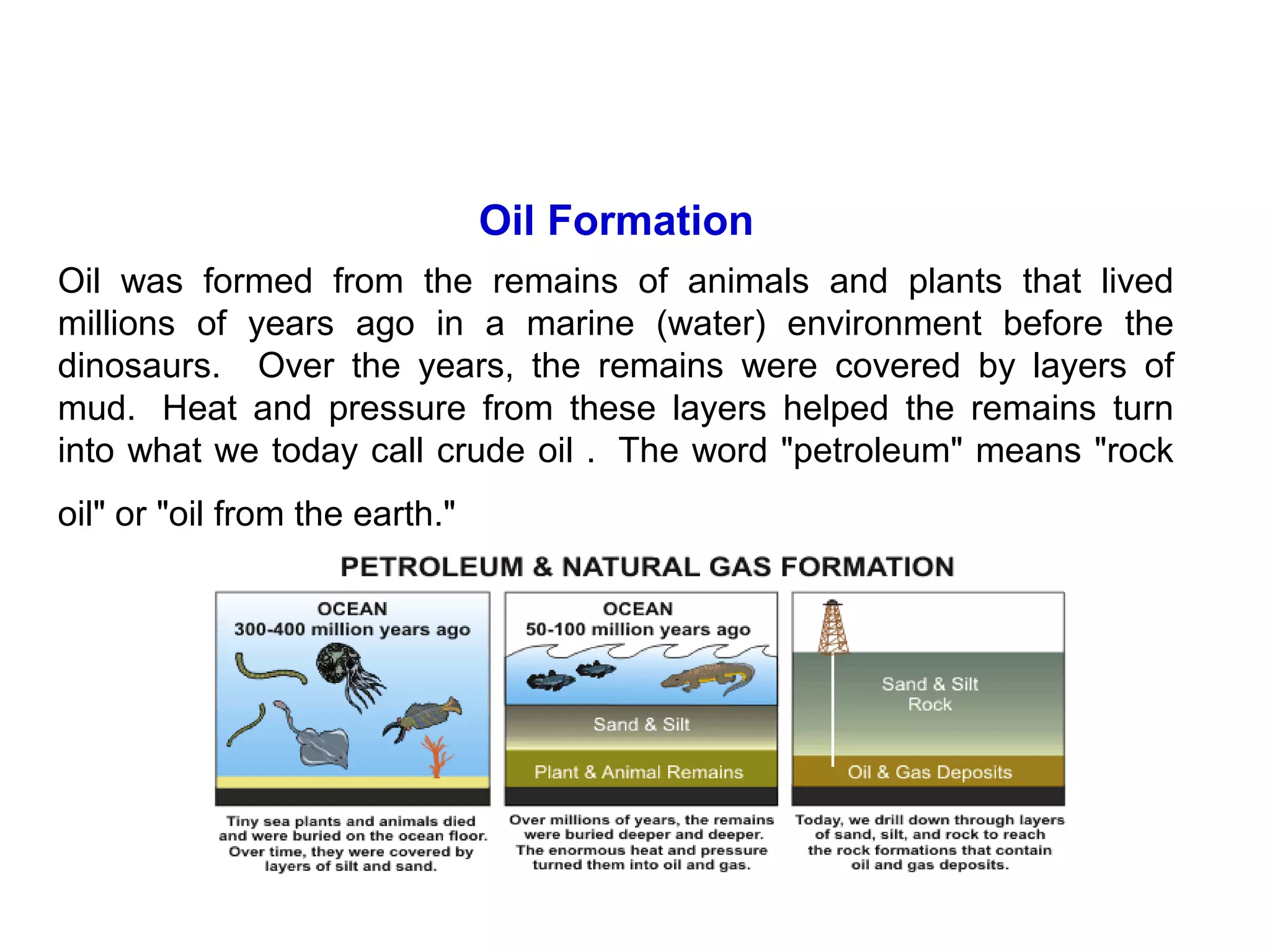 Oil Formation

Oil was formed from the remains of animals and plants that lived millions of years ago in a marine (water) environment before the dinosaurs. Over the years, the remains were covered by layers of mud. Heat and pressure from these layers helped the remains turn into what we today call crude oil . The word "petroleum" means "rock oil" or "oil from the earth."

PETROLEUM & NATURAL GAS FORMATION

OCEAN
300-400 million years ago

Tiny sea plants and animals died and were buried on the ocean floor. Over time, they were covered by layers of silt and sand.

OCEAN
50-100 million years ago

Sand & Silt

Plant & Animal Remains

Over millions of years, the remains were buried deeper and deeper. The enormous heat and pressure turned them into oil and gas.

Sand & Silt
Rock

Oil & Gas Deposits

Today, we drill down through layers of sand, silt, and rock to reach the rock formations that contain oil and gas deposits.